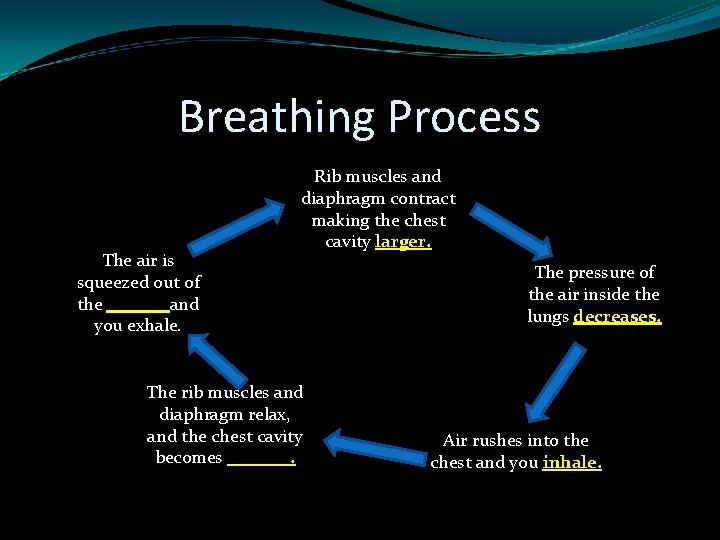 Breathing Process

Rib muscles and diaphragm contract making the chest cavity larger.

The pressure of the air inside the lungs decreases.

Air rushes into the chest and you inhale.

The rib muscles and diaphragm relax, and the chest cavity becomes ____.

The air is squeezed out of the ____ and you exhale.